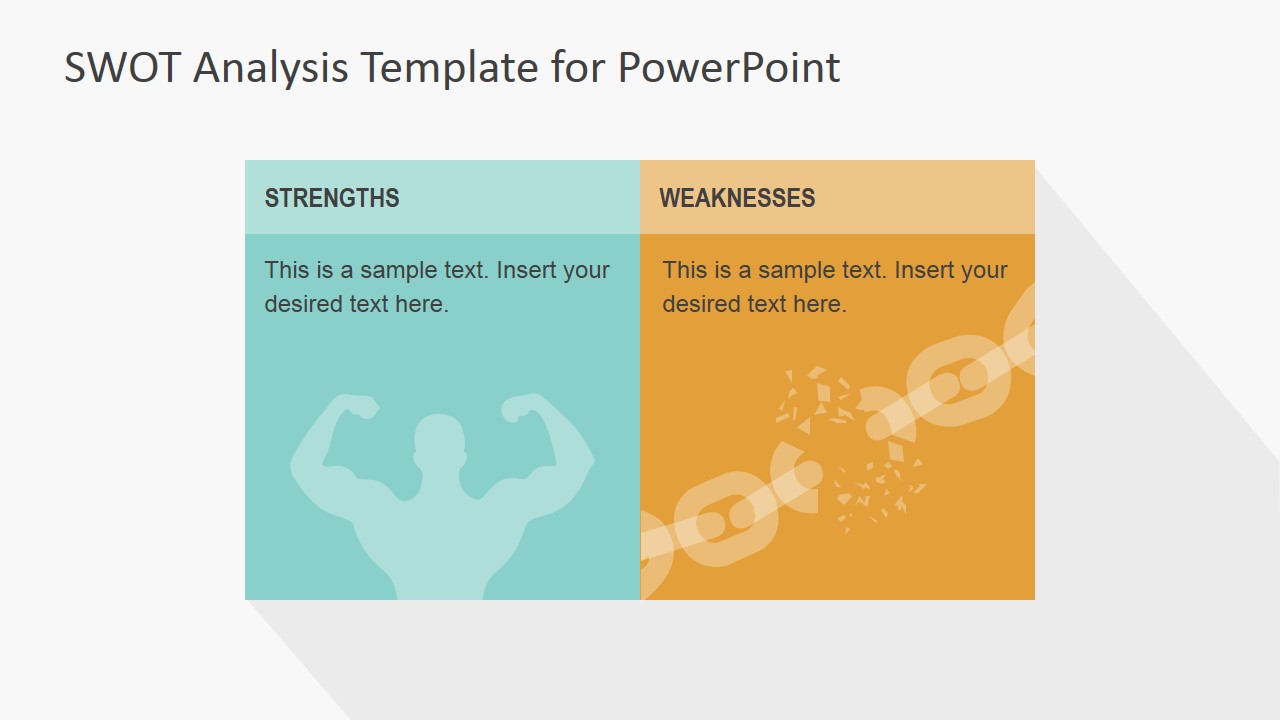 SWOT Analysis Template for PowerPoint

STRENGTHS

This is a sample text. Insert your desired text here.

WEAKNESSES

This is a sample text. Insert your desired text here.